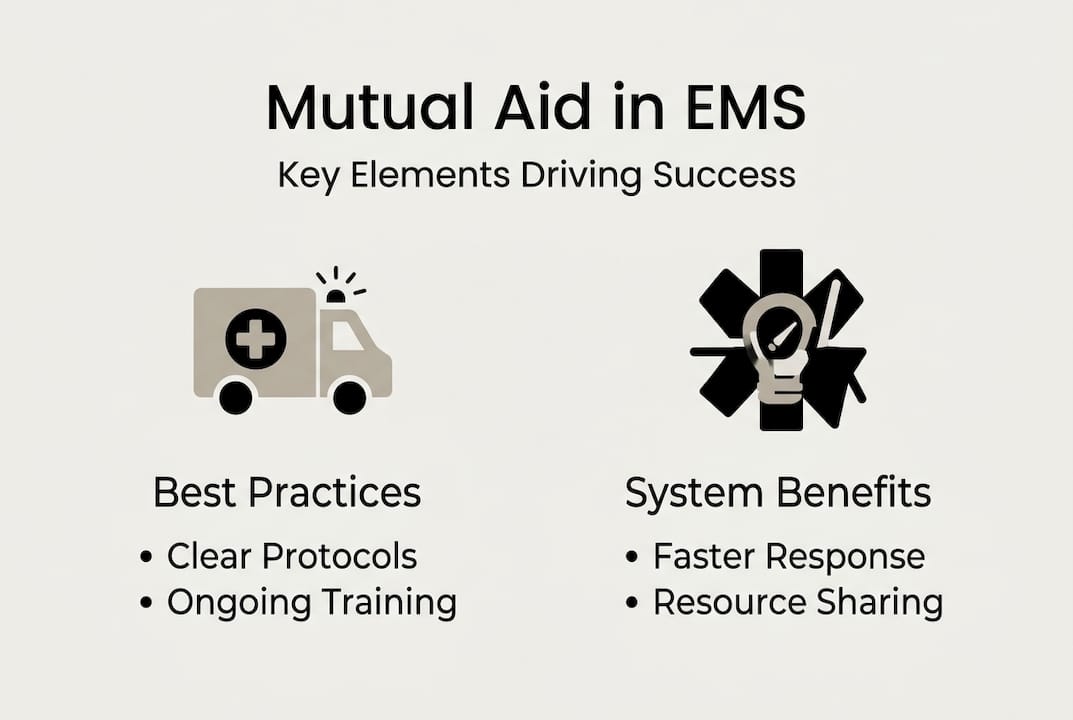 Mutual Aid in EMS

Key Elements Driving Success

Best Practices

• Clear Protocols
• Ongoing Training

System Benefits

• Faster Response
• Resource Sharing